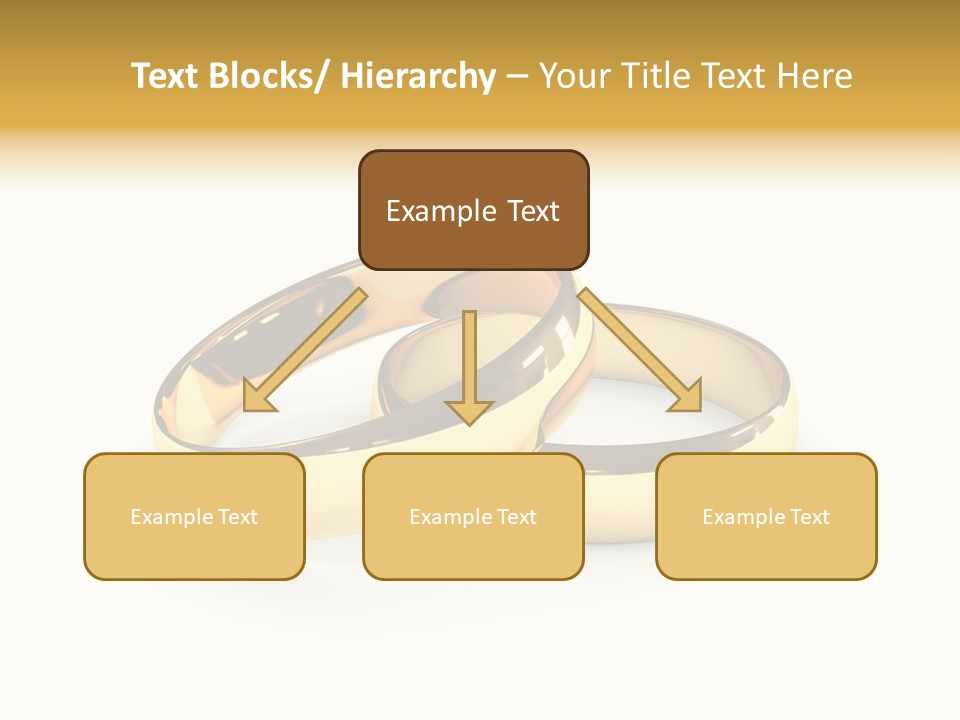 Text Blocks/ Hierarchy – Your Title Text Here

Example Text

Example Text

Example Text

Example Text